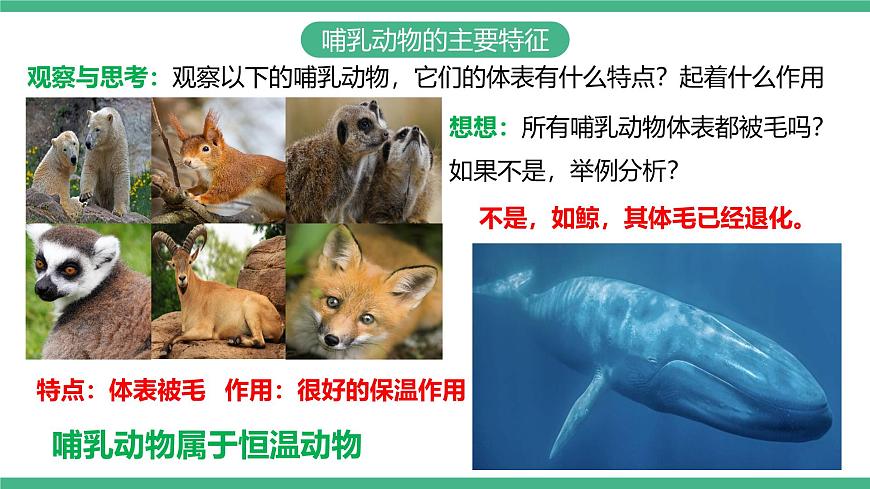 哺乳动物的主要特征

观察与思考：观察以下的哺乳动物，它们的体表有什么特点？起着什么作用

想想：所有哺乳动物体表都被毛吗？如果不是，举例分析？

不是，如鲸，其体毛已经退化。

特点：体表被毛　作用：很好的保温作用

哺乳动物属于恒温动物